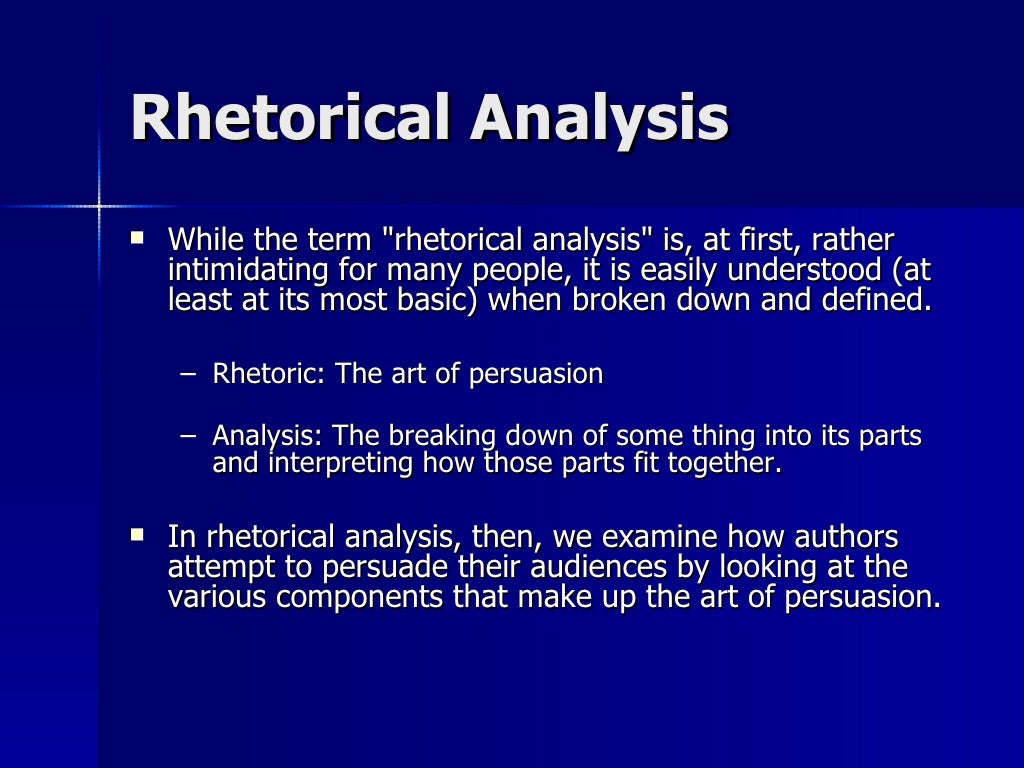 Rhetorical Analysis

▪ While the term "rhetorical analysis" is, at first, rather intimidating for many people, it is easily understood (at least at its most basic) when broken down and defined.

– Rhetoric: The art of persuasion

– Analysis: The breaking down of some thing into its parts and interpreting how those parts fit together.

▪ In rhetorical analysis, then, we examine how authors attempt to persuade their audiences by looking at the various components that make up the art of persuasion.